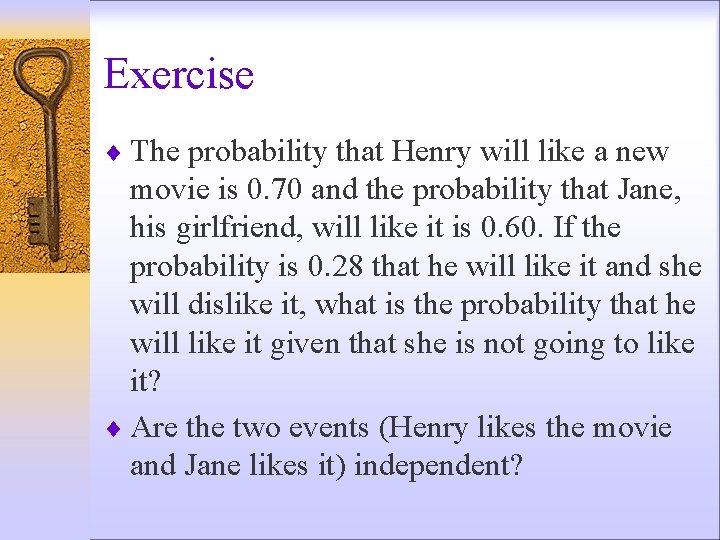 Exercise

♦ The probability that Henry will like a new movie is 0.70 and the probability that Jane, his girlfriend, will like it is 0.60. If the probability is 0.28 that he will like it and she will dislike it, what is the probability that he will like it given that she is not going to like it?

♦ Are the two events (Henry likes the movie and Jane likes it) independent?